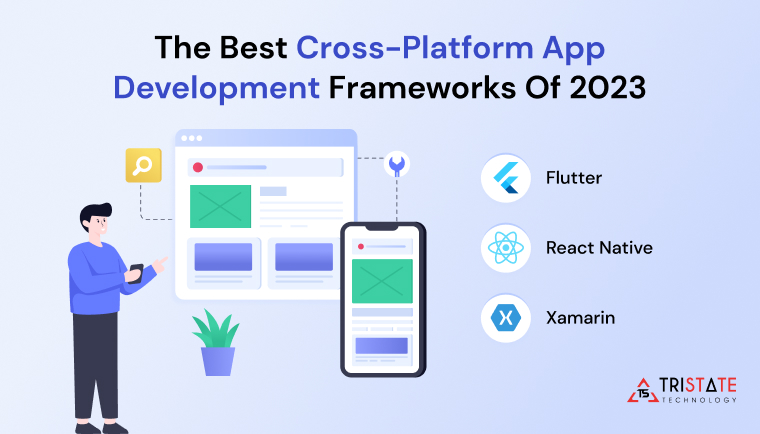 The Best Cross-Platform App Development Frameworks Of 2023

Flutter

React Native

Xamarin

TS TRISTATE TECHNOLOGY